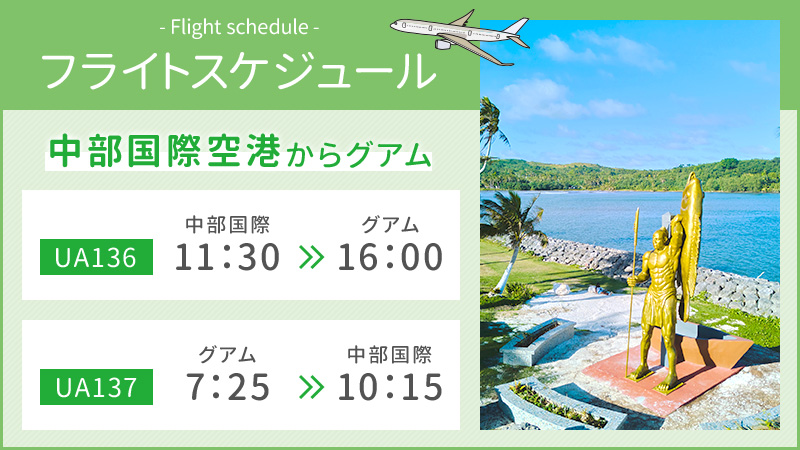 - Flight schedule -
フライトスケジュール

中部国際空港からグアム

UA136 中部国際 11:30 » グアム 16:00

UA137 グアム 7:25 » 中部国際 10:15